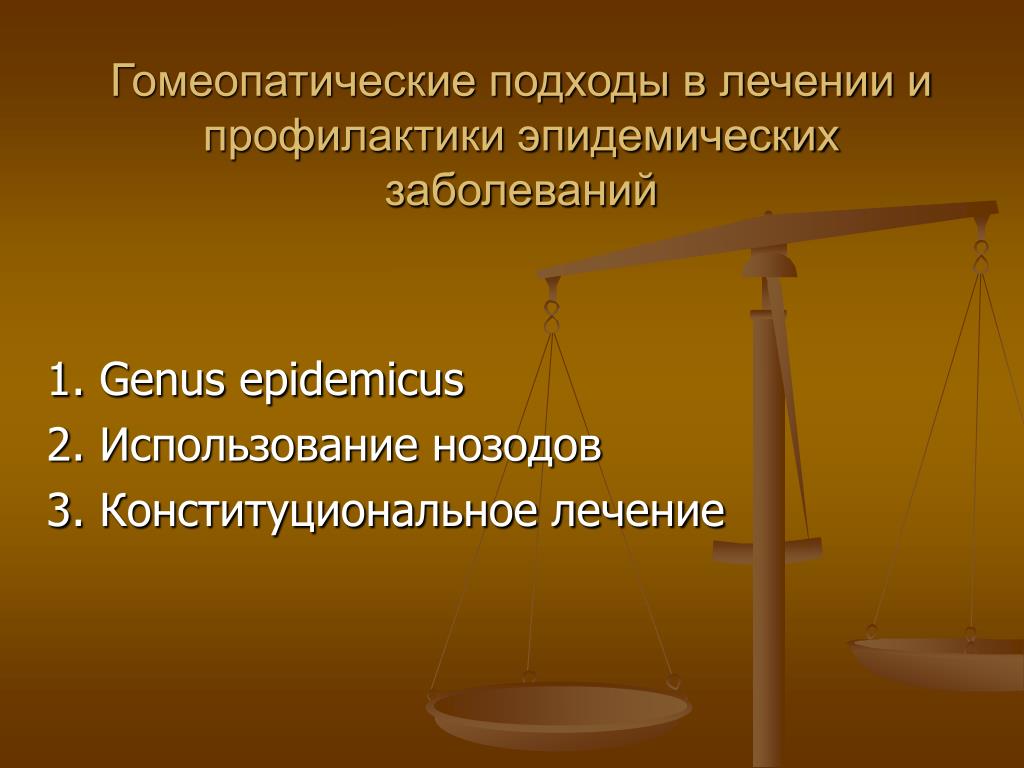 Гомеопатические подходы в лечении и профилактики эпидемических заболеваний

1. Genus epidemicus
2. Использование нозодов
3. Конституциональное лечение